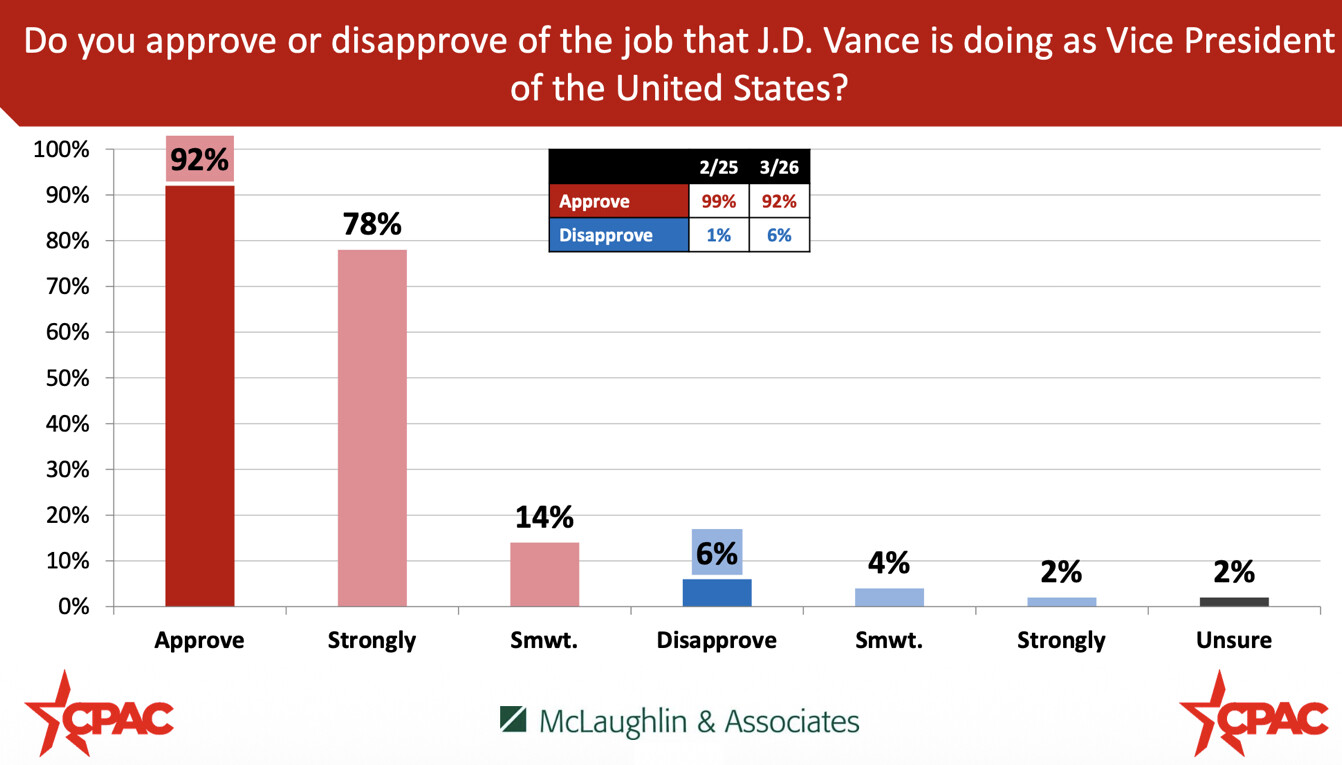 Do you approve or disapprove of the job that J.D. Vance is doing as Vice President of the United States?

100%
90%
80%
70%
60%
50%
40%
30%
20%
10%
0%

| | 2/25 | 3/26 |
|---|---|---|
| Approve | 99% | 92% |
| Disapprove | 1% | 6% |

92%
78%
14%
6%
4%
2%
2%

Approve
Strongly
Smwt.
Disapprove
Smwt.
Strongly
Unsure

CPAC

McLaughlin & Associates

CPAC